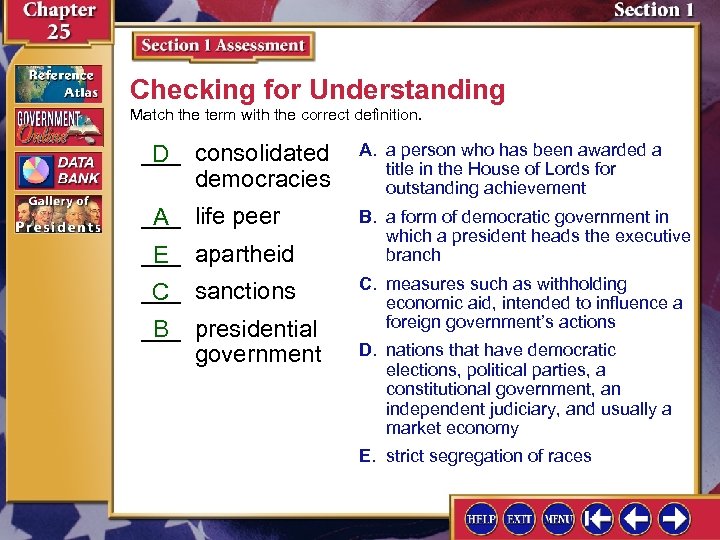 Chapter 25

Section 1

Reference Atlas

GOVERNMENT Online

DATA BANK

Gallery of Presidents

Section 1 Assessment

Checking for Understanding

Match the term with the correct definition.

D consolidated democracies

A life peer

E apartheid

C sanctions

B presidential government

A. a person who has been awarded a title in the House of Lords for outstanding achievement

B. a form of democratic government in which a president heads the executive branch

C. measures such as withholding economic aid, intended to influence a foreign government's actions

D. nations that have democratic elections, political parties, a constitutional government, an independent judiciary, and usually a market economy

E. strict segregation of races

HELP EXIT MENU